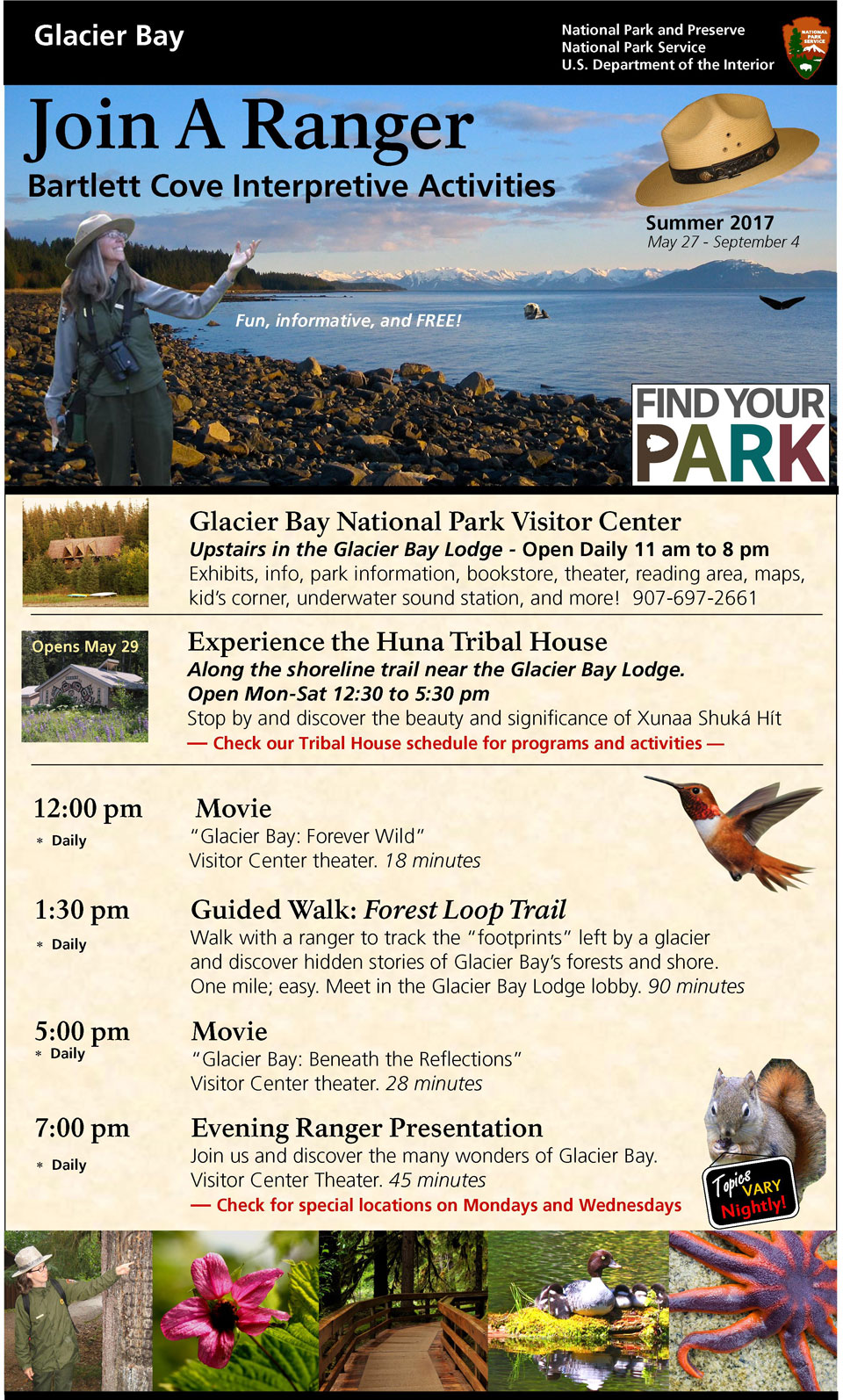 Glacier Bay

National Park and Preserve
National Park Service
U.S. Department of the Interior

NATIONAL PARK SERVICE

Join A Ranger
Bartlett Cove Interpretive Activities

Summer 2017
May 27 - September 4

Fun, informative, and FREE!

FIND YOUR PARK

Glacier Bay National Park Visitor Center
Upstairs in the Glacier Bay Lodge - Open Daily 11 am to 8 pm
Exhibits, info, park information, bookstore, theater, reading area, maps, kid's corner, underwater sound station, and more! 907-697-2661

Opens May 29

Experience the Huna Tribal House
Along the shoreline trail near the Glacier Bay Lodge.
Open Mon-Sat 12:30 to 5:30 pm
Stop by and discover the beauty and significance of Xunaa Shuká Hít
— Check our Tribal House schedule for programs and activities —

12:00 pm
* Daily

Movie
"Glacier Bay: Forever Wild"
Visitor Center theater. 18 minutes

1:30 pm
* Daily

Guided Walk: Forest Loop Trail
Walk with a ranger to track the "footprints" left by a glacier and discover hidden stories of Glacier Bay's forests and shore. One mile; easy. Meet in the Glacier Bay Lodge lobby. 90 minutes

5:00 pm
* Daily

Movie
"Glacier Bay: Beneath the Reflections"
Visitor Center theater. 28 minutes

7:00 pm
* Daily

Evening Ranger Presentation
Join us and discover the many wonders of Glacier Bay.
Visitor Center Theater. 45 minutes
— Check for special locations on Mondays and Wednesdays

Topics VARY Nightly!